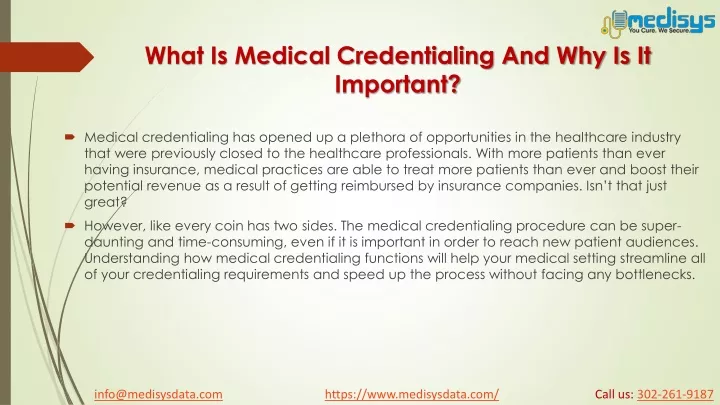 medisys
You Cure. We Secure.

What Is Medical Credentialing And Why Is It Important?

Medical credentialing has opened up a plethora of opportunities in the healthcare industry that were previously closed to the healthcare professionals. With more patients than ever having insurance, medical practices are able to treat more patients than ever and boost their potential revenue as a result of getting reimbursed by insurance companies. Isn't that just great?

However, like every coin has two sides. The medical credentialing procedure can be super-daunting and time-consuming, even if it is important in order to reach new patient audiences. Understanding how medical credentialing functions will help your medical setting streamline all of your credentialing requirements and speed up the process without facing any bottlenecks.

info@medisysdata.com https://www.medisysdata.com/ Call us: 302-261-9187